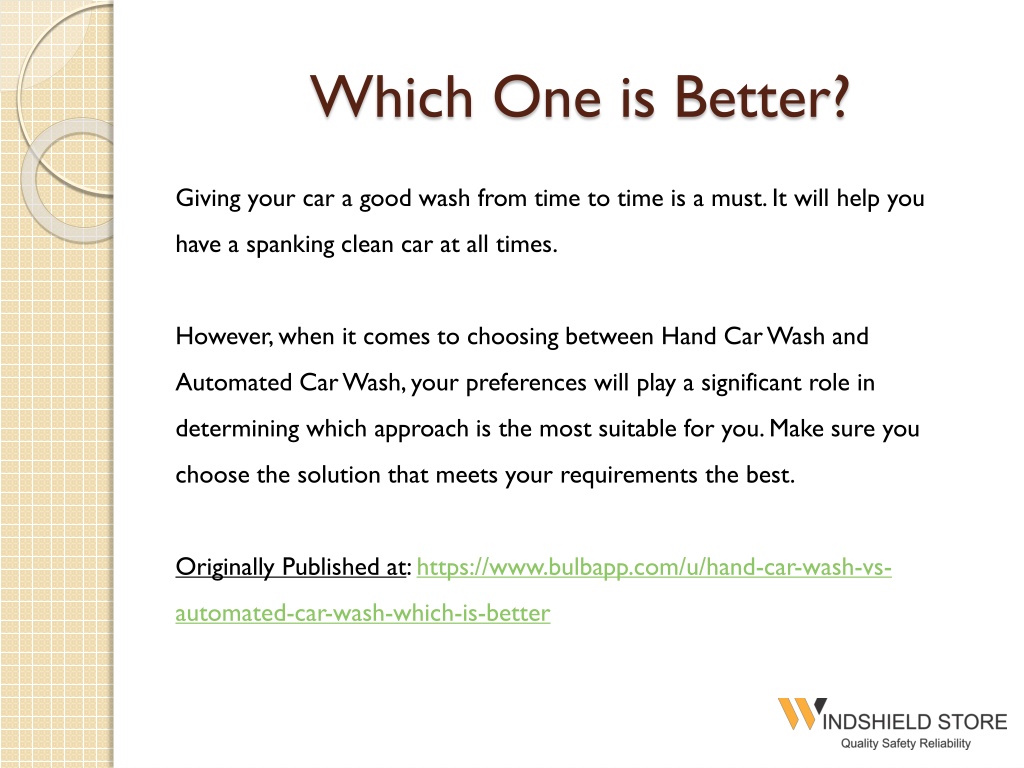 Which One is Better?

Giving your car a good wash from time to time is a must. It will help you have a spanking clean car at all times.

However, when it comes to choosing between Hand Car Wash and Automated Car Wash, your preferences will play a significant role in determining which approach is the most suitable for you. Make sure you choose the solution that meets your requirements the best.

Originally Published at: https://www.bulbapp.com/u/hand-car-wash-vs-automated-car-wash-which-is-better

WINDSHIELD STORE
Quality Safety Reliability